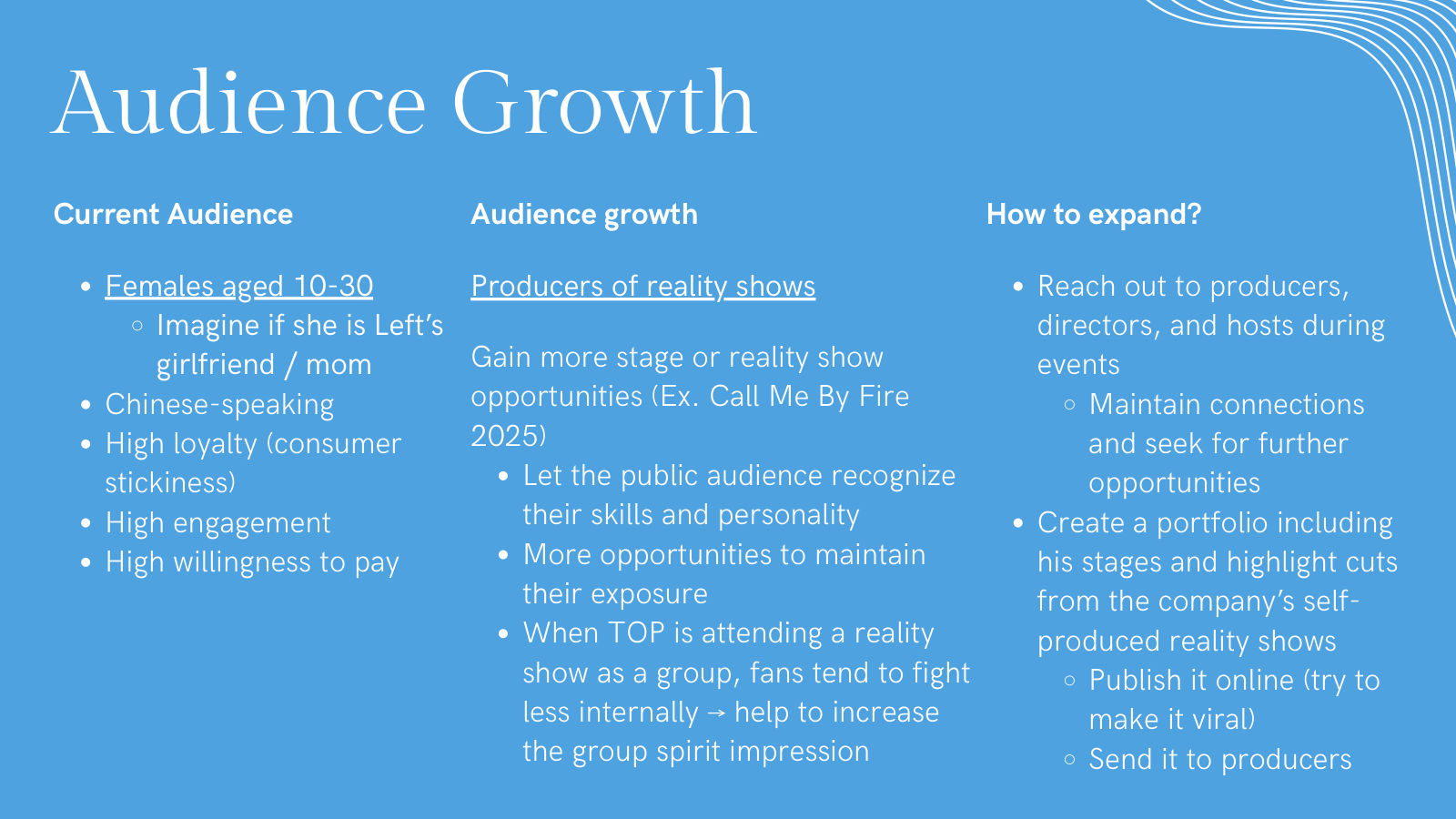 Audience Growth

Current Audience

- Females aged 10-30
  - Imagine if she is Left's girlfriend / mom
- Chinese-speaking
- High loyalty (consumer stickiness)
- High engagement
- High willingness to pay

Audience growth

Producers of reality shows

Gain more stage or reality show opportunities (Ex. Call Me By Fire 2025)

- Let the public audience recognize their skills and personality
- More opportunities to maintain their exposure
- When TOP is attending a reality show as a group, fans tend to fight less internally → help to increase the group spirit impression

How to expand?

- Reach out to producers, directors, and hosts during events
  - Maintain connections and seek for further opportunities
- Create a portfolio including his stages and highlight cuts from the company's self-produced reality shows
  - Publish it online (try to make it viral)
  - Send it to producers